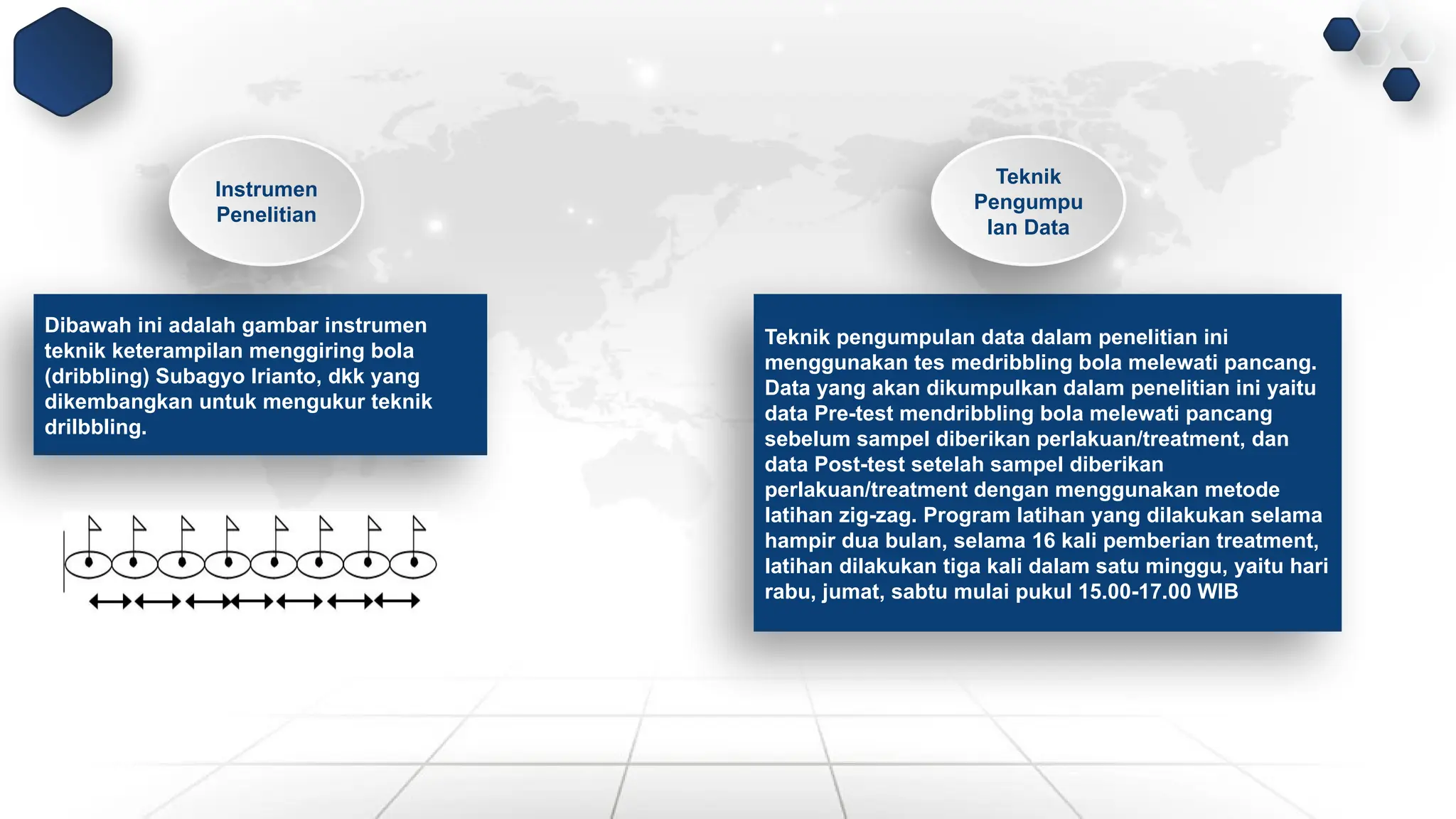 Instrumen Penelitian

Dibawah ini adalah gambar instrumen teknik keterampilan menggiring bola (dribbling) Subagyo Irianto, dkk yang dikembangkan untuk mengukur teknik drilbbling.

Teknik Pengumpu lan Data

Teknik pengumpulan data dalam penelitian ini menggunakan tes medribbling bola melewati pancang. Data yang akan dikumpulkan dalam penelitian ini yaitu data Pre-test mendribbling bola melewati pancang sebelum sampel diberikan perlakuan/treatment, dan data Post-test setelah sampel diberikan perlakuan/treatment dengan menggunakan metode latihan zig-zag. Program latihan yang dilakukan selama hampir dua bulan, selama 16 kali pemberian treatment, latihan dilakukan tiga kali dalam satu minggu, yaitu hari rabu, jumat, sabtu mulai pukul 15.00-17.00 WIB